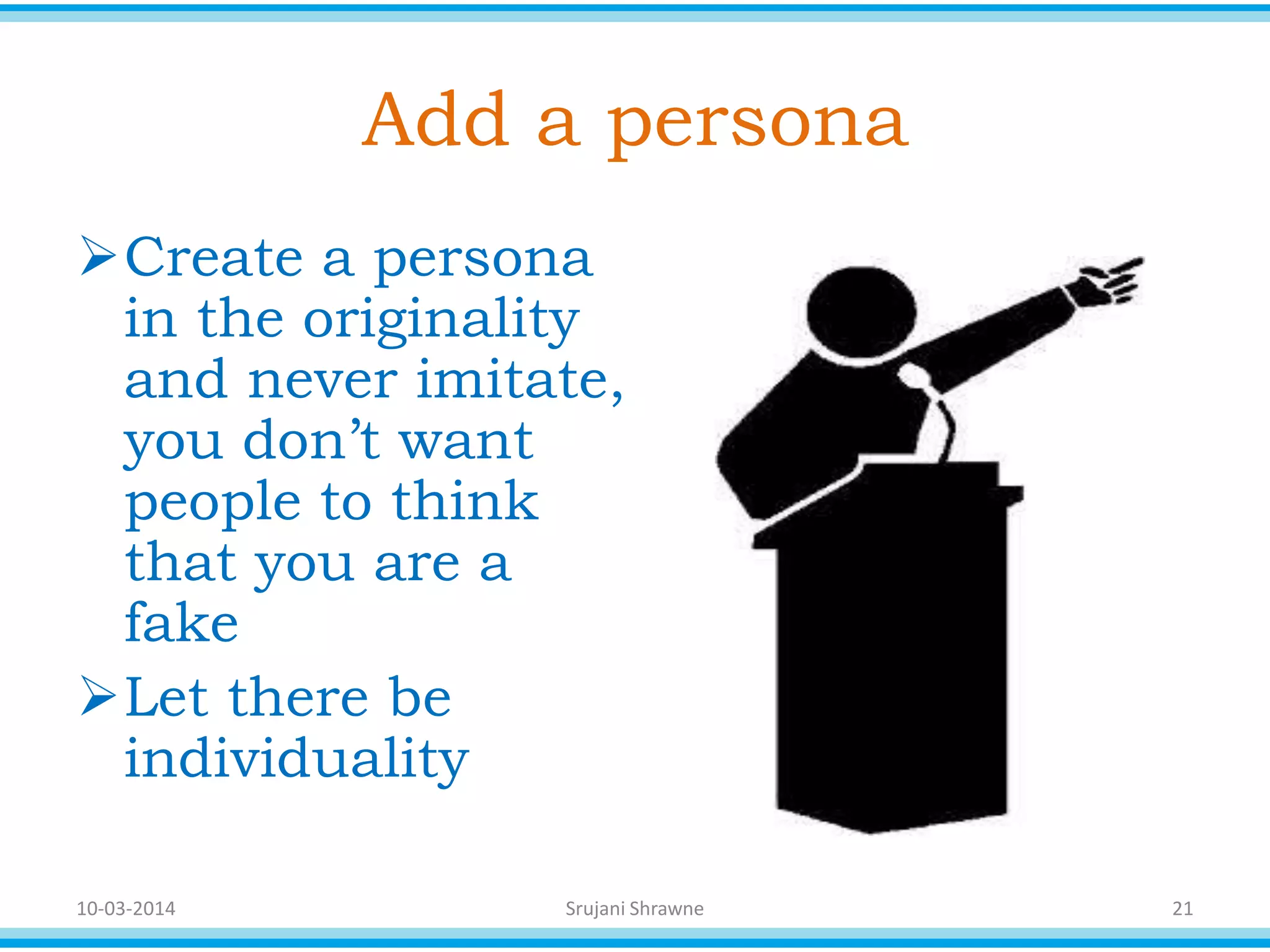 Add a persona

➢Create a persona in the originality and never imitate, you don’t want people to think that you are a fake

➢Let there be individuality

10-03-2014

Srujani Shrawne

21